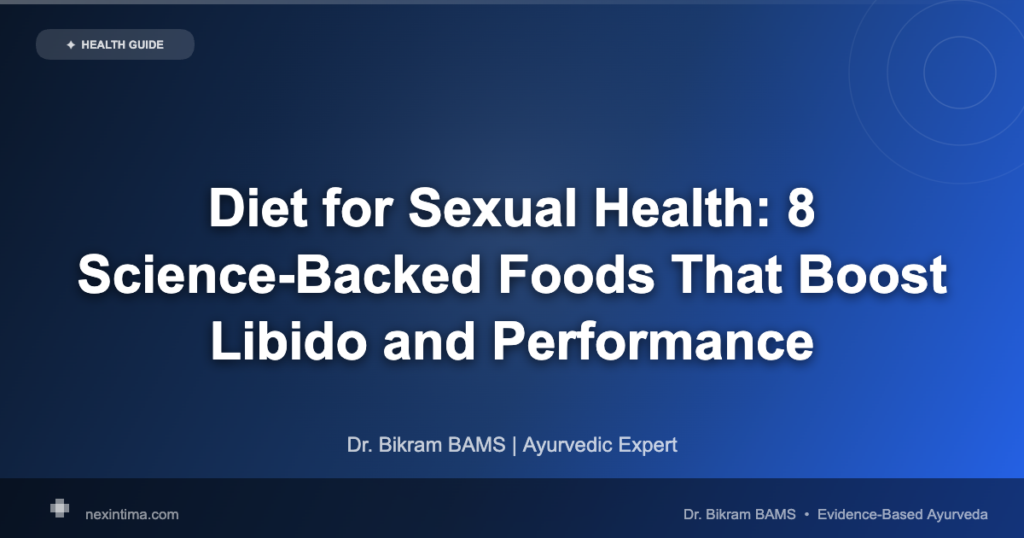 ✦ HEALTH GUIDE

Diet for Sexual Health: 8 Science-Backed Foods That Boost Libido and Performance

Dr. Bikram BAMS | Ayurvedic Expert

nexintima.com

Dr. Bikram BAMS • Evidence-Based Ayurveda